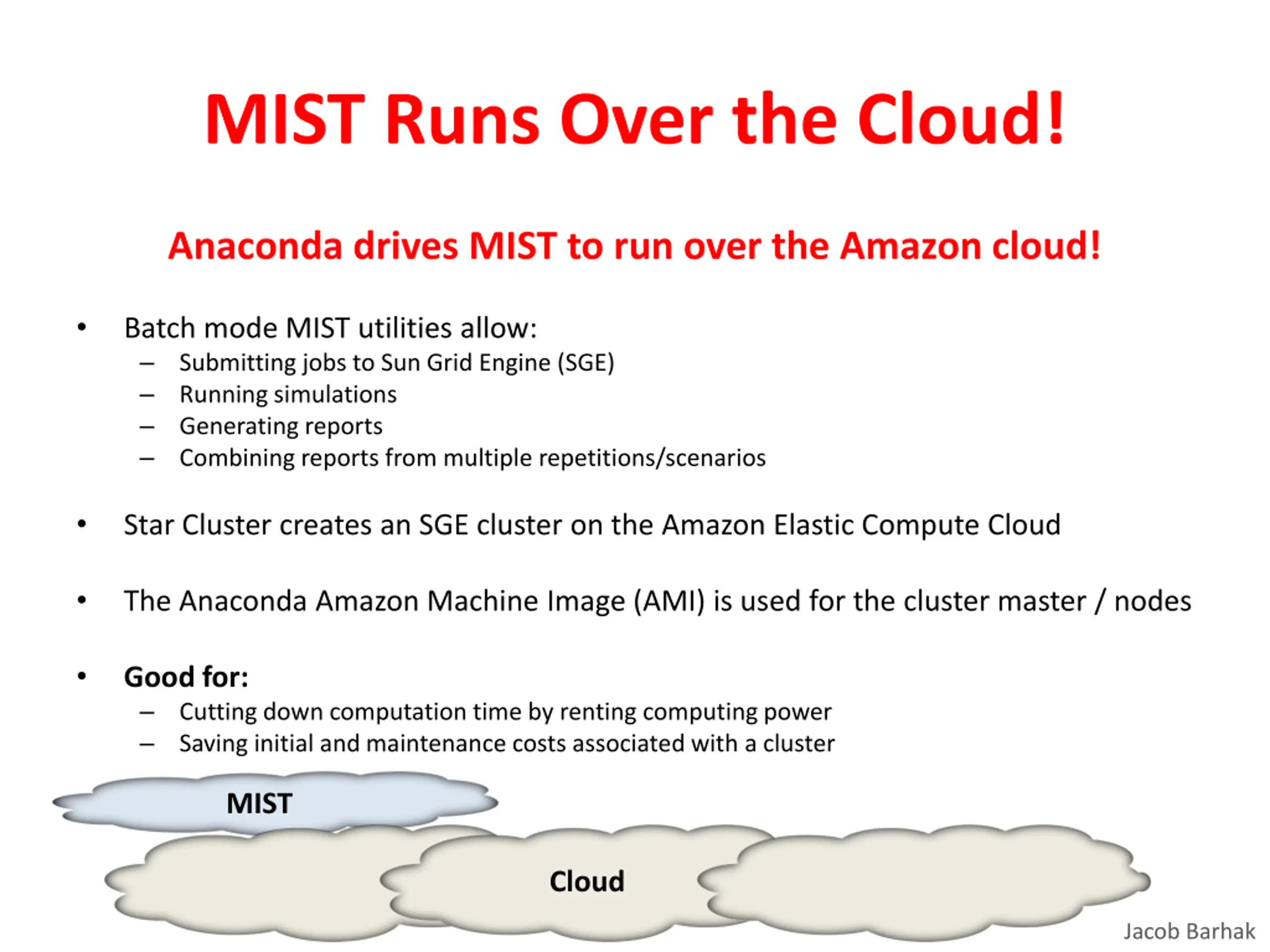 MIST Runs Over the Cloud!

Anaconda drives MIST to run over the Amazon cloud!

• Batch mode MIST utilities allow:
– Submitting jobs to Sun Grid Engine (SGE)
– Running simulations
– Generating reports
– Combining reports from multiple repetitions/scenarios

• Star Cluster creates an SGE cluster on the Amazon Elastic Compute Cloud

• The Anaconda Amazon Machine Image (AMI) is used for the cluster master / nodes

• Good for:
– Cutting down computation time by renting computing power
– Saving initial and maintenance costs associated with a cluster

MIST

Cloud

Jacob Barhak